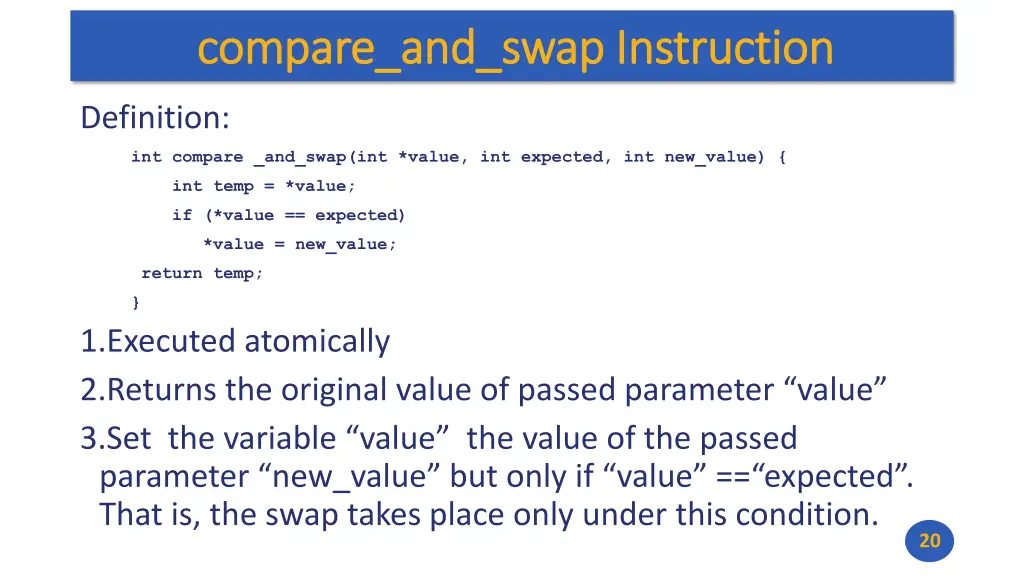 compare_and_swap Instruction

Definition:

int compare _and_swap(int *value, int expected, int new_value) {
int temp = *value;
if (*value == expected)
*value = new_value;
return temp;
}

1.Executed atomically
2.Returns the original value of passed parameter “value”
3.Set the variable “value” the value of the passed parameter “new_value” but only if “value” ==“expected”. That is, the swap takes place only under this condition.

20